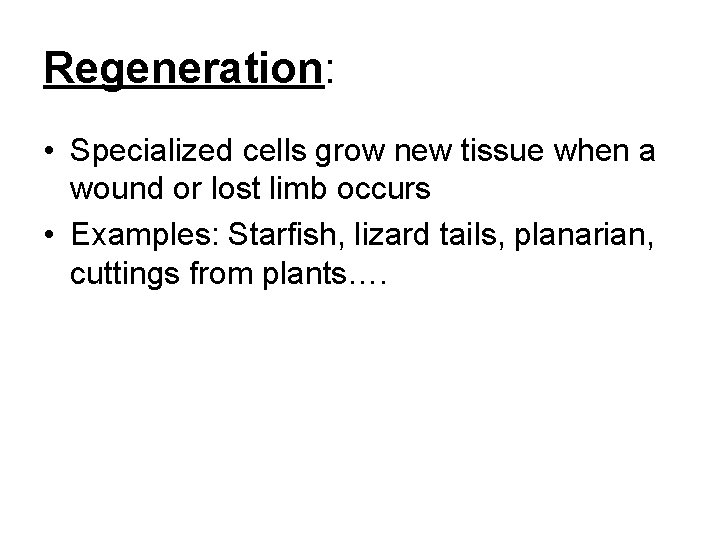 Regeneration:

• Specialized cells grow new tissue when a wound or lost limb occurs
• Examples: Starfish, lizard tails, planarian, cuttings from plants….